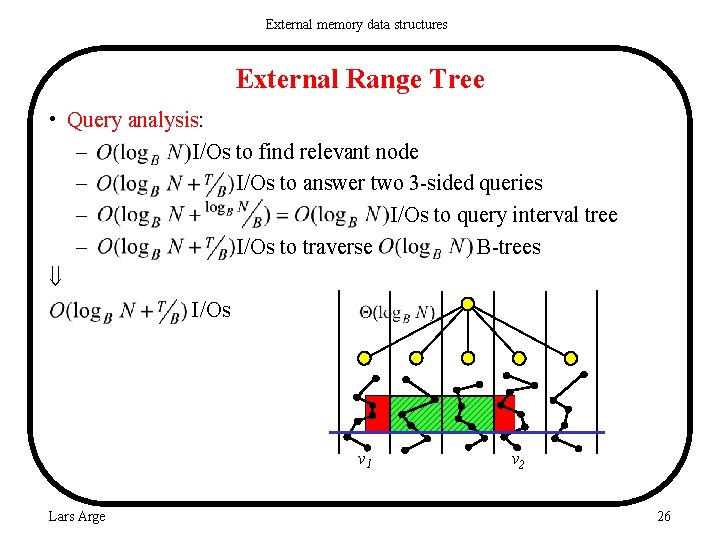 External memory data structures

External Range Tree

• Query analysis:

– $O(\log_B N)$ I/Os to find relevant node

– $O(\log_B N + T/B)$ I/Os to answer two 3-sided queries

– $O(\log_B N + \log_B N/B) = O(\log_B N)$ I/Os to query interval tree

– $O(\log_B N + T/B)$ I/Os to traverse $O(\log_B N)$ B-trees

$\Downarrow$

$O(\log_B N + T/B)$ I/Os

$\Theta(\log_B N)$

$v_1$

$v_2$

Lars Arge

26